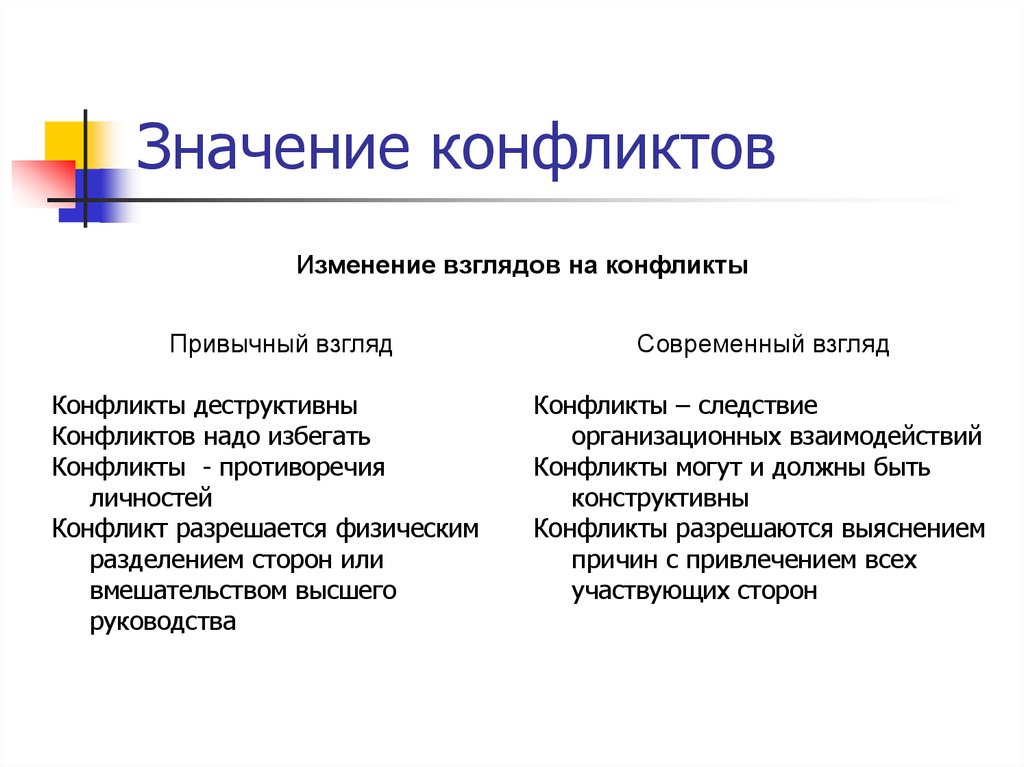 Значение конфликтов

Изменение взглядов на конфликты

Привычный взгляд

Конфликты деструктивны
Конфликтов надо избегать
Конфликты - противоречия личностей
Конфликт разрешается физическим разделением сторон или вмешательством высшего руководства

Современный взгляд

Конфликты – следствие организационных взаимодействий
Конфликты могут и должны быть конструктивны
Конфликты разрешаются выяснением причин с привлечением всех участвующих сторон